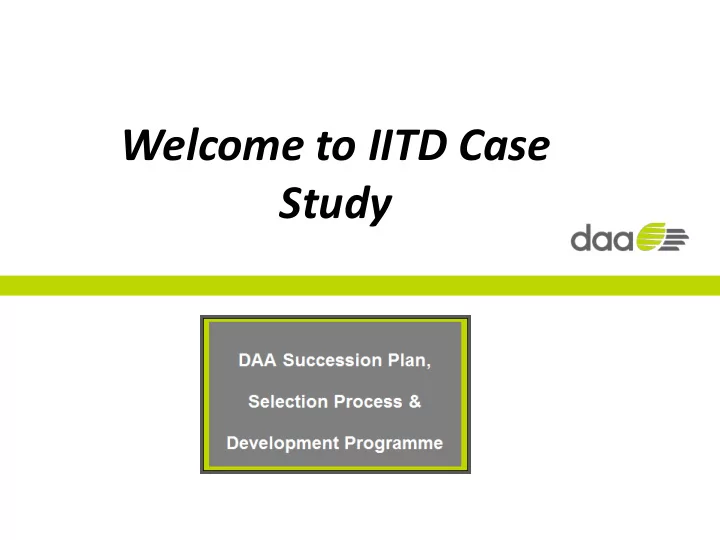 Welcome to IITD Case Study

daa

DAA Succession Plan,
Selection Process &
Development Programme